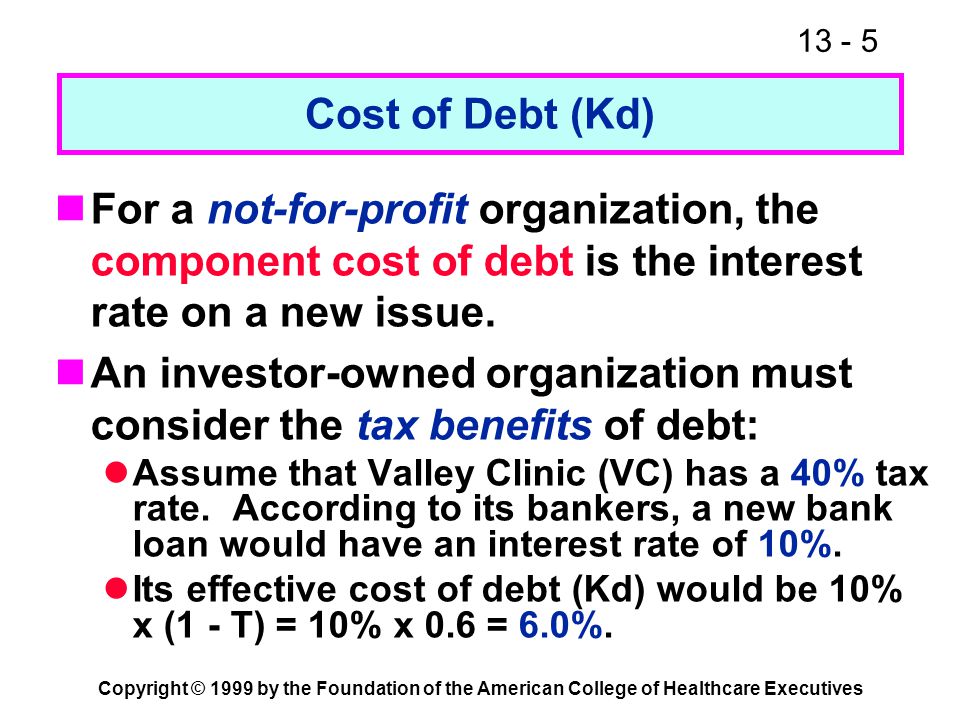 13 - 5

Cost of Debt (Kd)

For a not-for-profit organization, the component cost of debt is the interest rate on a new issue.

An investor-owned organization must consider the tax benefits of debt:

Assume that Valley Clinic (VC) has a 40% tax rate. According to its bankers, a new bank loan would have an interest rate of 10%.

Its effective cost of debt (Kd) would be 10% x (1 - T) = 10% x 0.6 = 6.0%.

Copyright © 1999 by the Foundation of the American College of Healthcare Executives